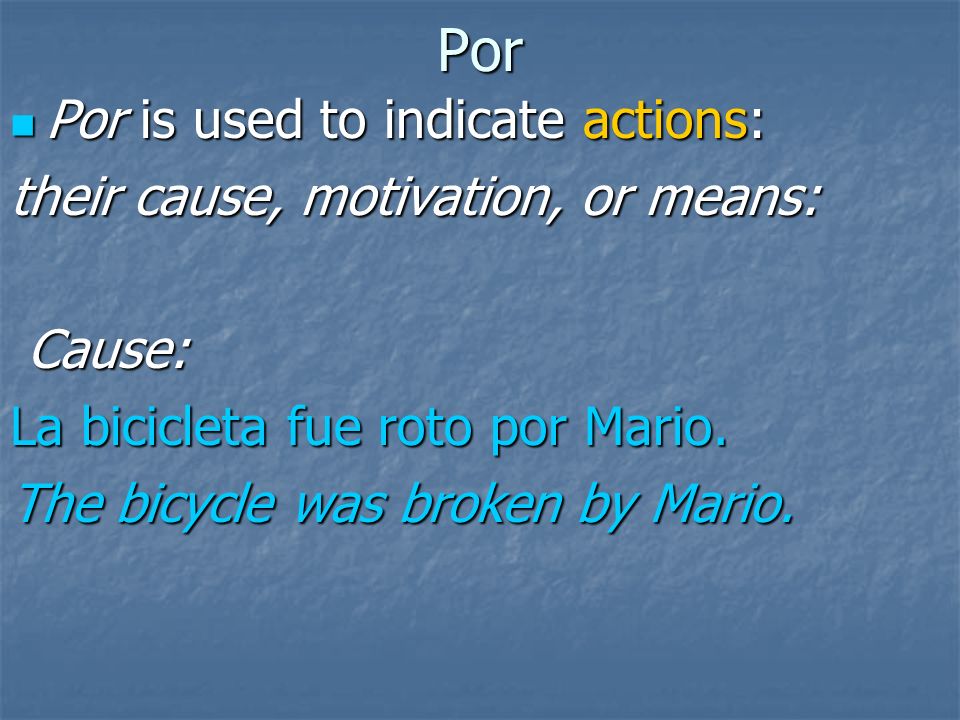 Por

Por is used to indicate actions:

their cause, motivation, or means:

Cause:

La bicicleta fue roto por Mario.

The bicycle was broken by Mario.